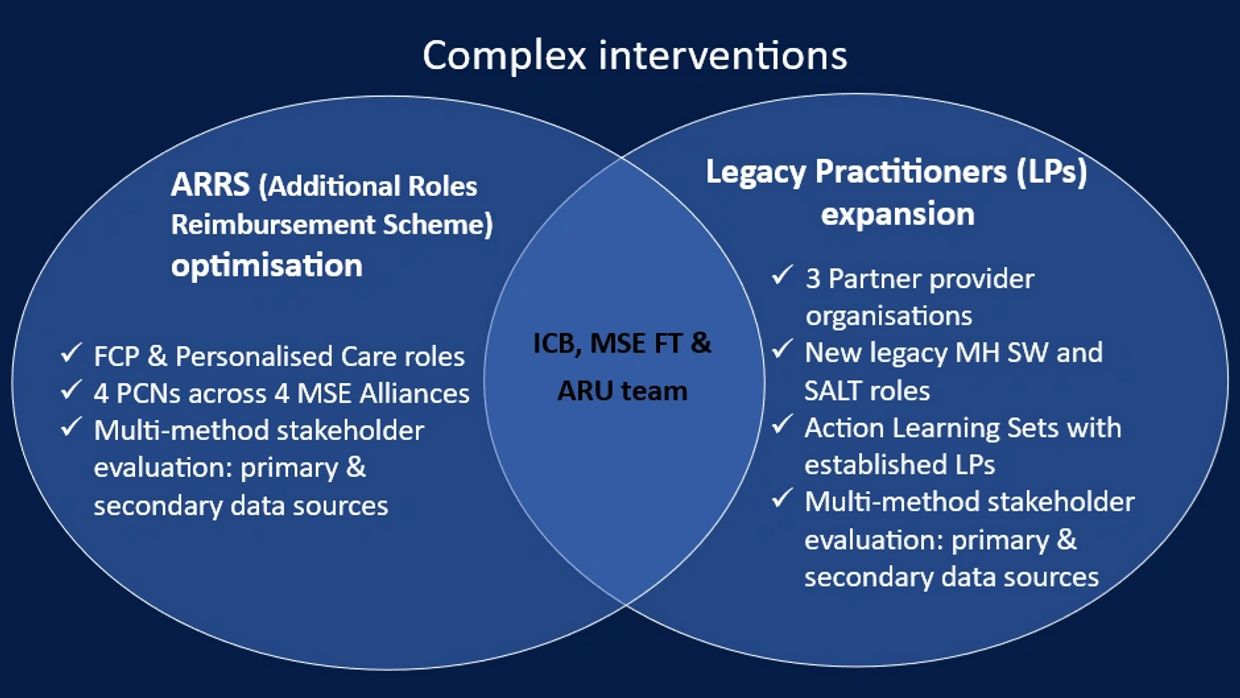 Complex interventions

ARRS (Additional Roles Reimbursement Scheme) optimisation

✓ FCP & Personalised Care roles
✓ 4 PCNs across 4 MSE Alliances
✓ Multi-method stakeholder evaluation: primary & secondary data sources

ICB, MSE FT & ARU team

Legacy Practitioners (LPs) expansion

✓ 3 Partner provider organisations
✓ New legacy MH SW and SALT roles
✓ Action Learning Sets with established LPs
✓ Multi-method stakeholder evaluation: primary & secondary data sources